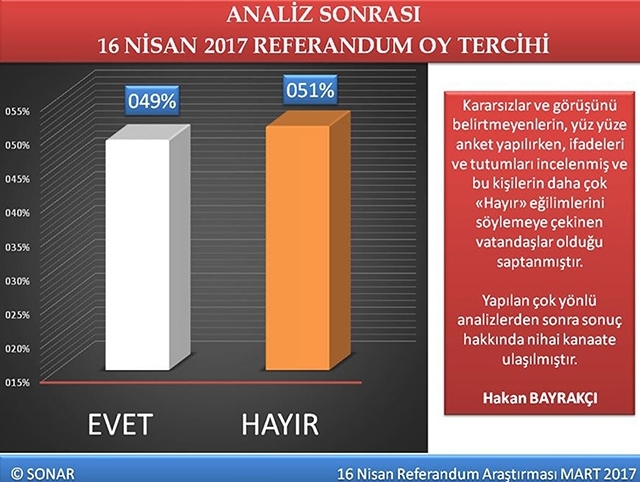 ANALİZ SONRASI
16 NİSAN 2017 REFERANDUM OY TERCİHİ

055%
050%
045%
040%
035%
030%
025%
020%
015%

049%
051%

EVET
HAYIR

Kararsızlar ve görüşünü belirtmeyenlerin, yüz yüze anket yapılırken, ifadeleri ve tutumları incelenmiş ve bu kişilerin daha çok «Hayır» eğilimlerini söylemeye çekinen vatandaşlar olduğu saptanmıştır.

Yapılan çok yönlü analizlerden sonra sonuç hakkında nihai kanaate ulaşılmıştır.

Hakan BAYRAKÇI

© SONAR
16 Nisan Referandum Araştırması MART 2017